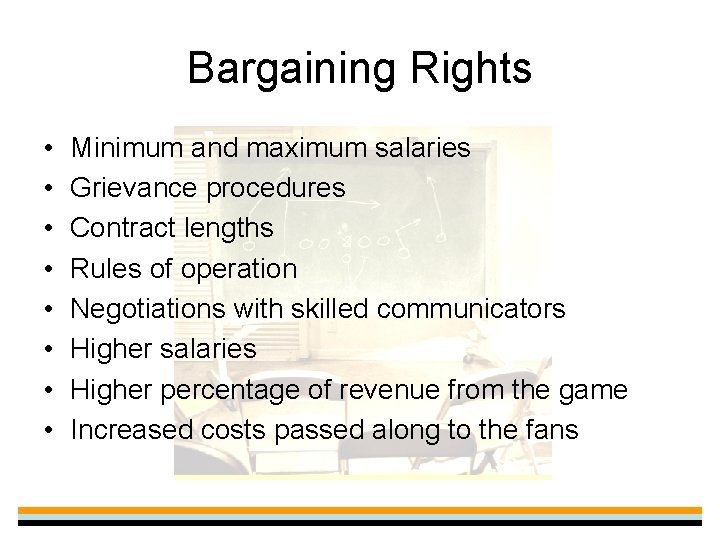 Bargaining Rights

• Minimum and maximum salaries
• Grievance procedures
• Contract lengths
• Rules of operation
• Negotiations with skilled communicators
• Higher salaries
• Higher percentage of revenue from the game
• Increased costs passed along to the fans